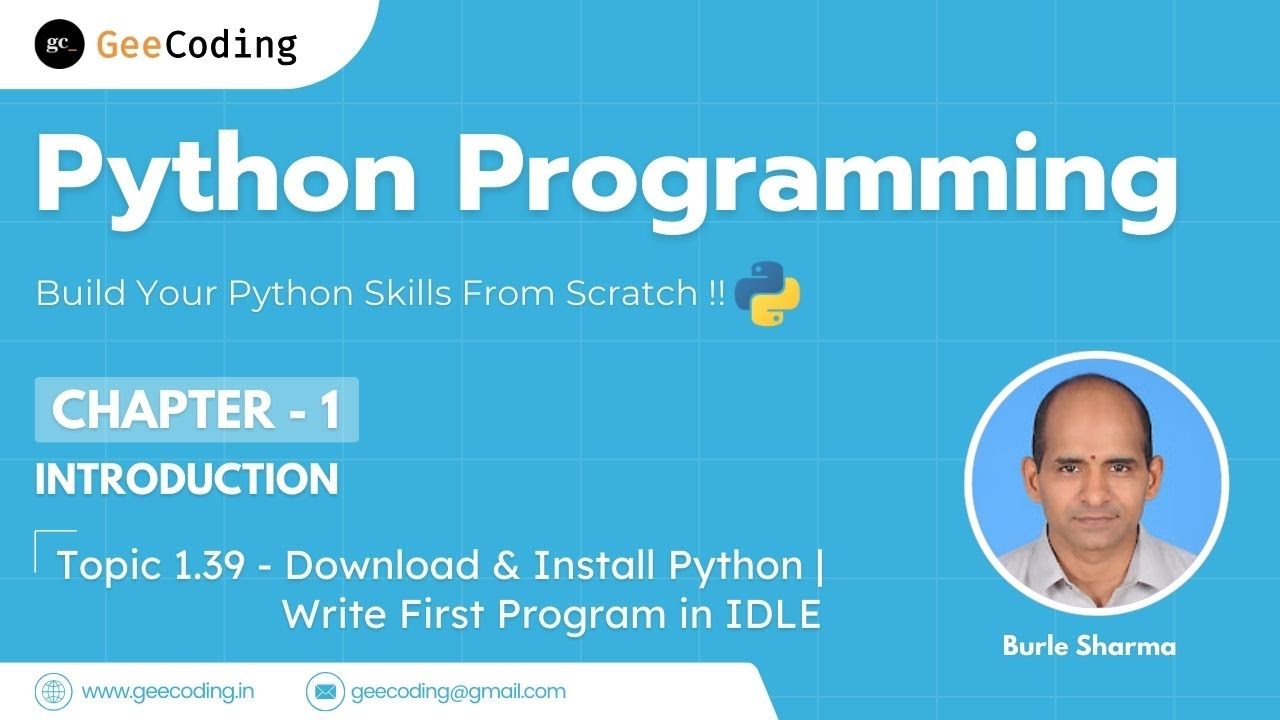 gc_ GeeCoding

Python Programming

Build Your Python Skills From Scratch !!

CHAPTER - 1

INTRODUCTION

Topic 1.39 - Download & Install Python | Write First Program in IDLE

Burle Sharma

www.geecoding.in

geecoding@gmail.com